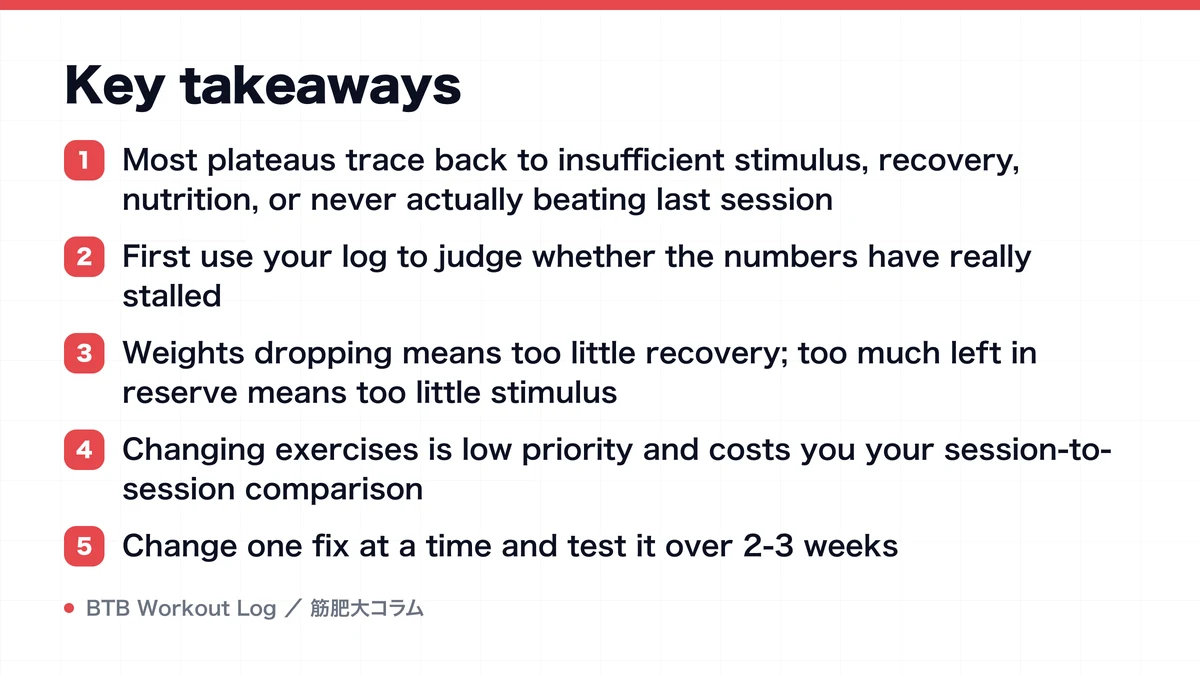 Key takeaways

1 Most plateaus trace back to insufficient stimulus, recovery, nutrition, or never actually beating last session

2 First use your log to judge whether the numbers have really stalled

3 Weights dropping means too little recovery; too much left in reserve means too little stimulus

4 Changing exercises is low priority and costs you your session-to-session comparison

5 Change one fix at a time and test it over 2-3 weeks

BTB Workout Log ／ 筋肥大コラム